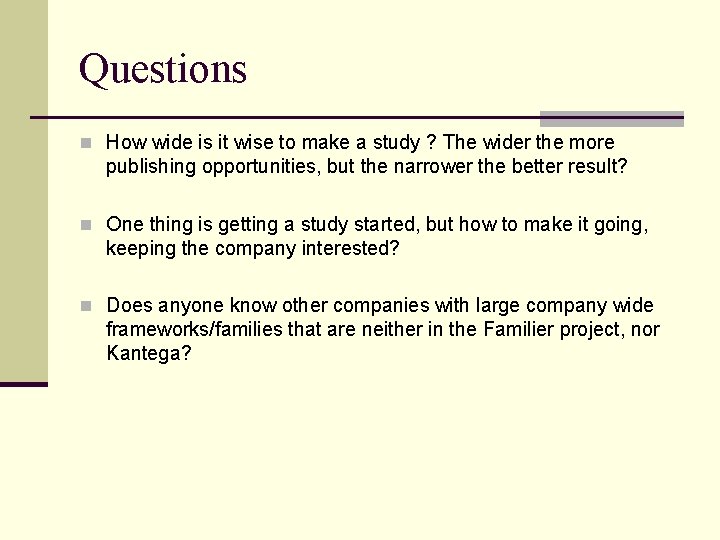 Questions

How wide is it wise to make a study ? The wider the more publishing opportunities, but the narrower the better result?

One thing is getting a study started, but how to make it going, keeping the company interested?

Does anyone know other companies with large company wide frameworks/families that are neither in the Familier project, nor Kantega?